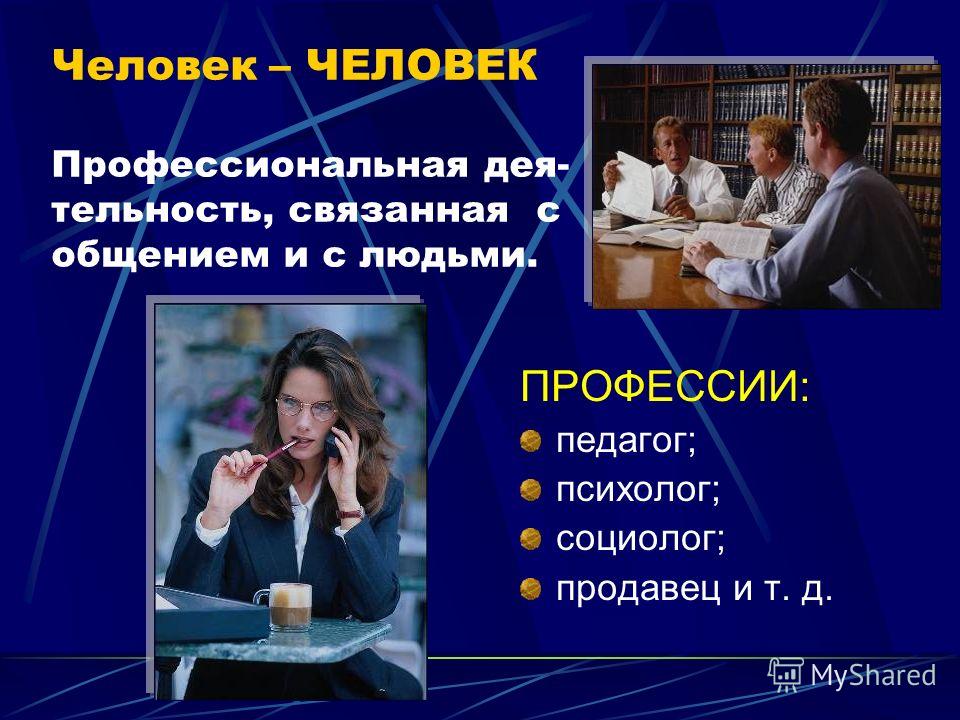 Человек – ЧЕЛОВЕК

Профессиональная деятельность, связанная с общением и с людьми.

ПРОФЕССИИ:

педагог;

психолог;

социолог;

продавец и т. д.

MyShared